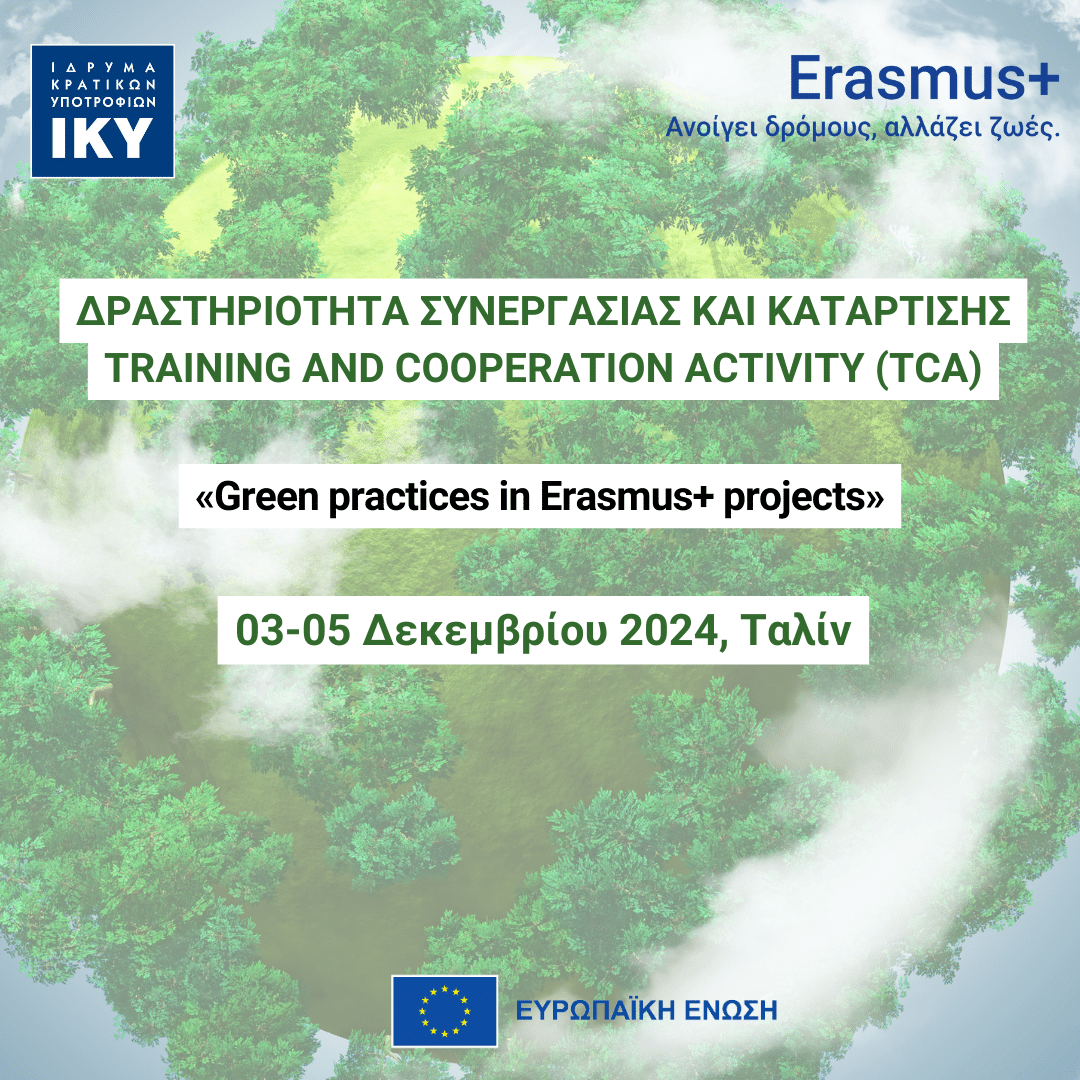 ΙΔΡΥΜΑ ΚΡΑΤΙΚΩΝ ΥΠΟΤΡΟΦΙΩΝ
ΙΚΥ

Erasmus+
Ανοίγει δρόμους, αλλάζει ζωές.

ΔΡΑΣΤΗΡΙΟΤΗΤΑ ΣΥΝΕΡΓΑΣΙΑΣ ΚΑΙ ΚΑΤΑΡΤΙΣΗΣ
TRAINING AND COOPERATION ACTIVITY (TCA)

«Green practices in Erasmus+ projects»

03-05 Δεκεμβρίου 2024, Ταλίν

ΕΥΡΩΠΑΪΚΗ ΕΝΩΣΗ